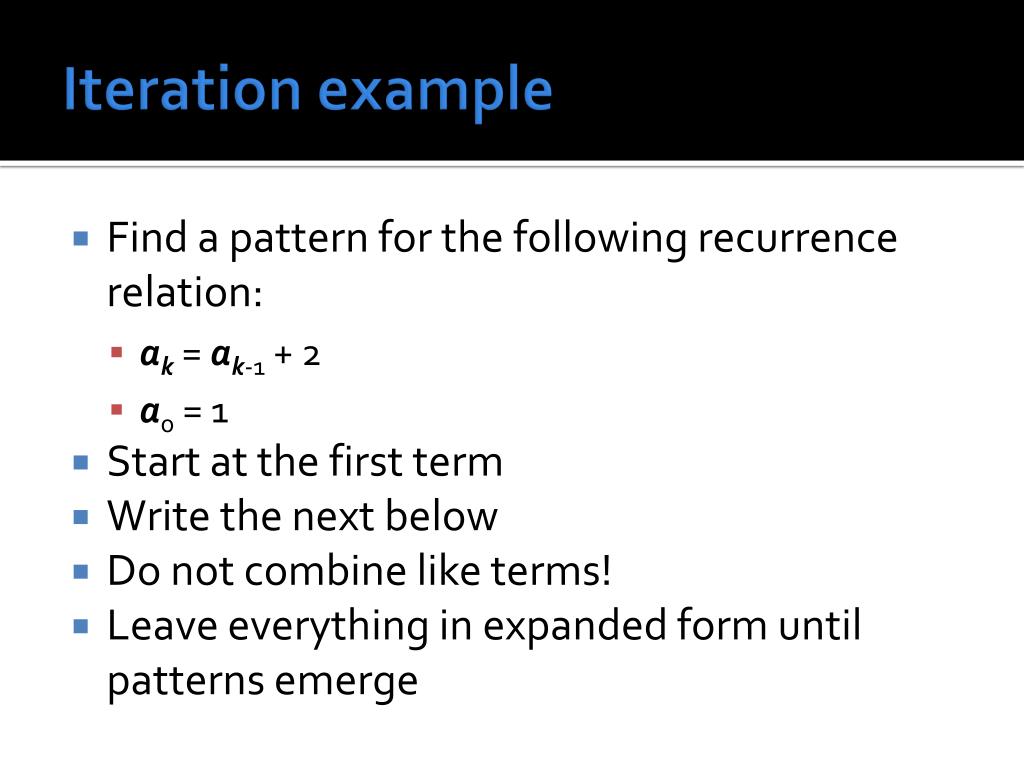 Iteration example

Find a pattern for the following recurrence relation:

$a_k = a_{k-1} + 2$

$a_0 = 1$

Start at the first term

Write the next below

Do not combine like terms!

Leave everything in expanded form until patterns emerge